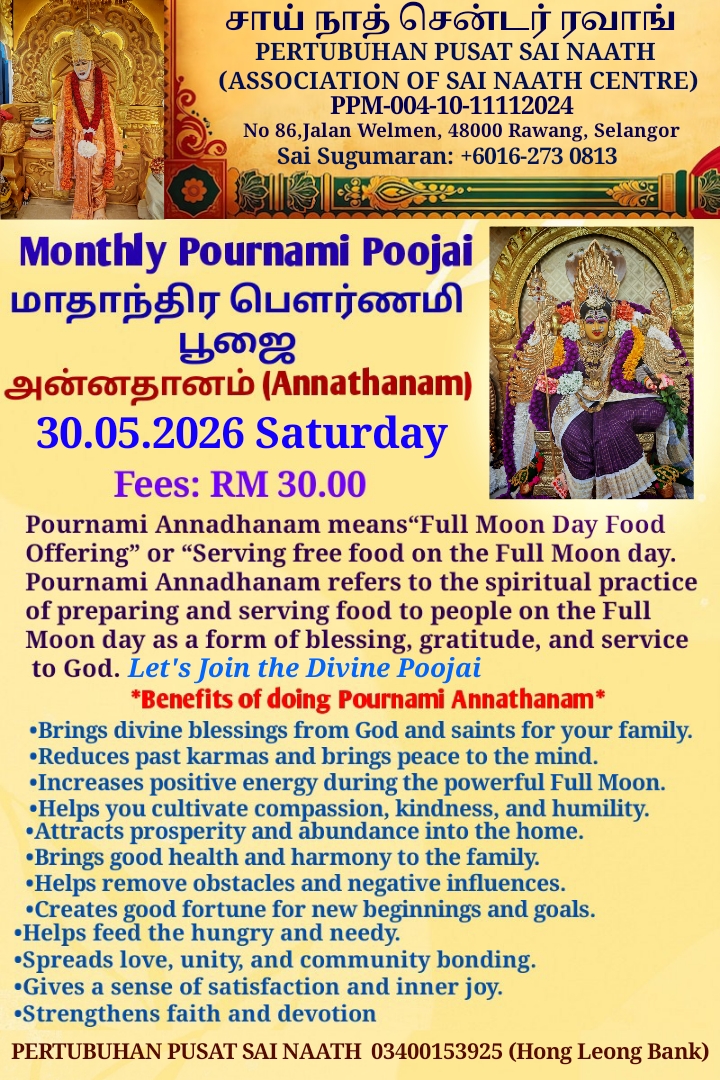 சாய் நாத் சென்டர் ரவாங்
PERTUBUHAN PUSAT SAI NAATH
(ASSOCIATION OF SAI NAATH CENTRE)
PPM-004-10-11112024
No 86,Jalan Welmen, 48000 Rawang, Selangor
Sai Sugumaran: +6016-273 0813

Monthly Pournami Poojai
மாதாந்திர பௌர்ணமி பூஜை
அன்னதானம் (Annathanam)
30.05.2026 Saturday
Fees: RM 30.00

Pournami Annadhanam means“Full Moon Day Food Offering” or “Serving free food on the Full Moon day. Pournami Annadhanam refers to the spiritual practice of preparing and serving food to people on the Full Moon day as a form of blessing, gratitude, and service to God. Let's Join the Divine Poojai

*Benefits of doing Pournami Annathanam*
•Brings divine blessings from God and saints for your family.
•Reduces past karmas and brings peace to the mind.
•Increases positive energy during the powerful Full Moon.
•Helps you cultivate compassion, kindness, and humility.
•Attracts prosperity and abundance into the home.
•Brings good health and harmony to the family.
•Helps remove obstacles and negative influences.
•Creates good fortune for new beginnings and goals.
•Helps feed the hungry and needy.
•Spreads love, unity, and community bonding.
•Gives a sense of satisfaction and inner joy.
•Strengthens faith and devotion

PERTUBUHAN PUSAT SAI NAATH 03400153925 (Hong Leong Bank)